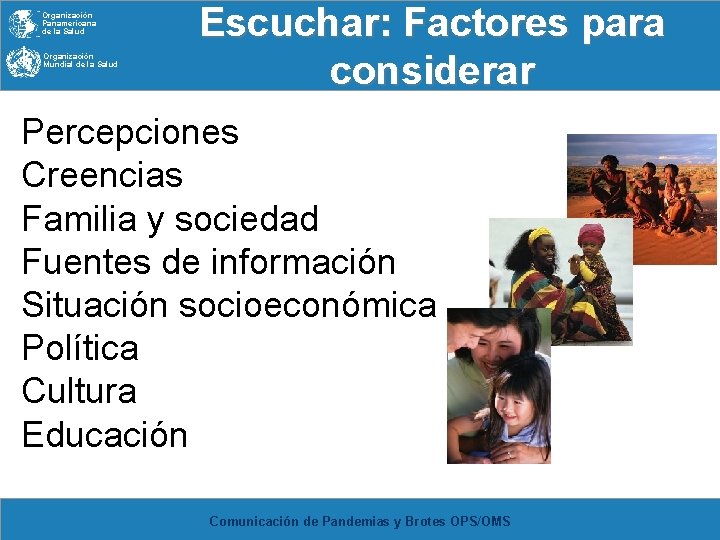 Organización Panamericana de la Salud

Organización Mundial de la Salud

Escuchar: Factores para considerar

Percepciones
Creencias
Familia y sociedad
Fuentes de información
Situación socioeconómica
Política
Cultura
Educación

Comunicación de Pandemias y Brotes OPS/OMS